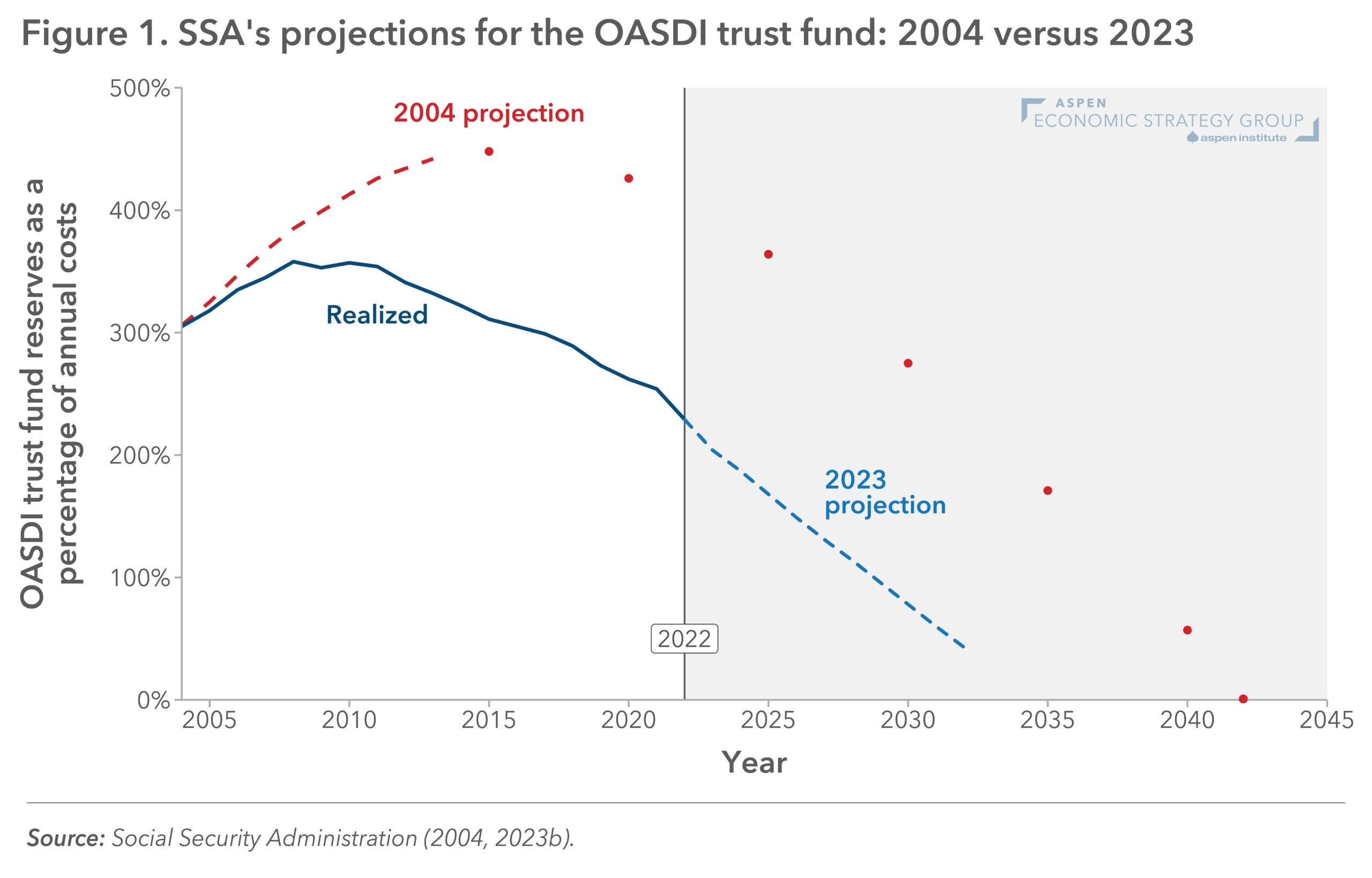 Figure 1. SSA's projections for the OASDI trust fund: 2004 versus 2023

ASPEN ECONOMIC STRATEGY GROUP
aspen institute

OASDI trust fund reserves as a percentage of annual costs

500%
400%
300%
200%
100%
0%

2004 projection

Realized

2023 projection

2022

2005 2010 2015 2020 2025 2030 2035 2040 2045

Year

Source: Social Security Administration (2004, 2023b).